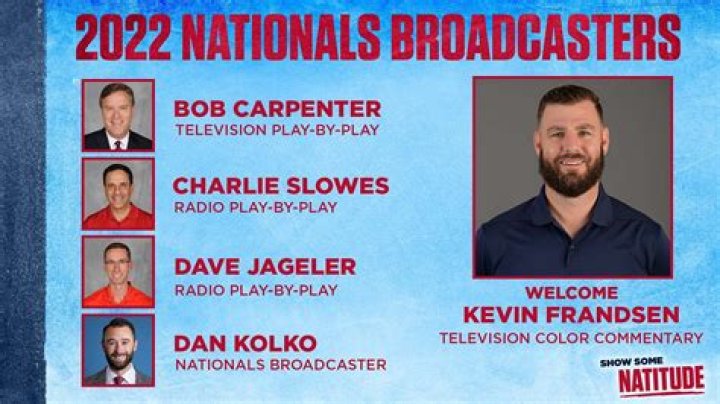 2022 NATIONALS BROADCASTERS

BOB CARPENTER
TELEVISION PLAY-BY-PLAY

CHARLIE SLOWES
RADIO PLAY-BY-PLAY

DAVE JAGELER
RADIO PLAY-BY-PLAY

DAN KOLKO
NATIONALS BROADCASTER

WELCOME
KEVIN FRANDSEN
TELEVISION COLOR COMMENTARY

SHOW SOME
NATITUDE